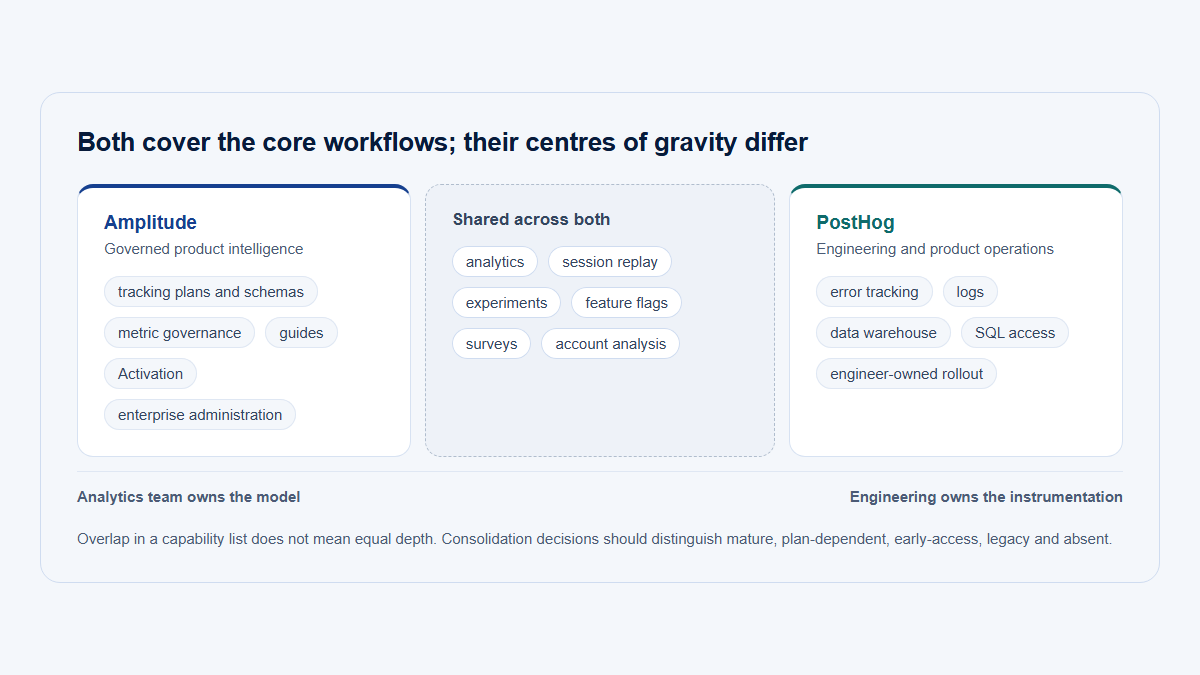 Both cover the core workflows; their centres of gravity differ

Amplitude
Governed product intelligence
tracking plans and schemas
metric governance
guides
Activation
enterprise administration

Shared across both
analytics
session replay
experiments
feature flags
surveys
account analysis

PostHog
Engineering and product operations
error tracking
logs
data warehouse
SQL access
engineer-owned rollout

Analytics team owns the model

Engineering owns the instrumentation

Overlap in a capability list does not mean equal depth. Consolidation decisions should distinguish mature, plan-dependent, early-access, legacy and absent.